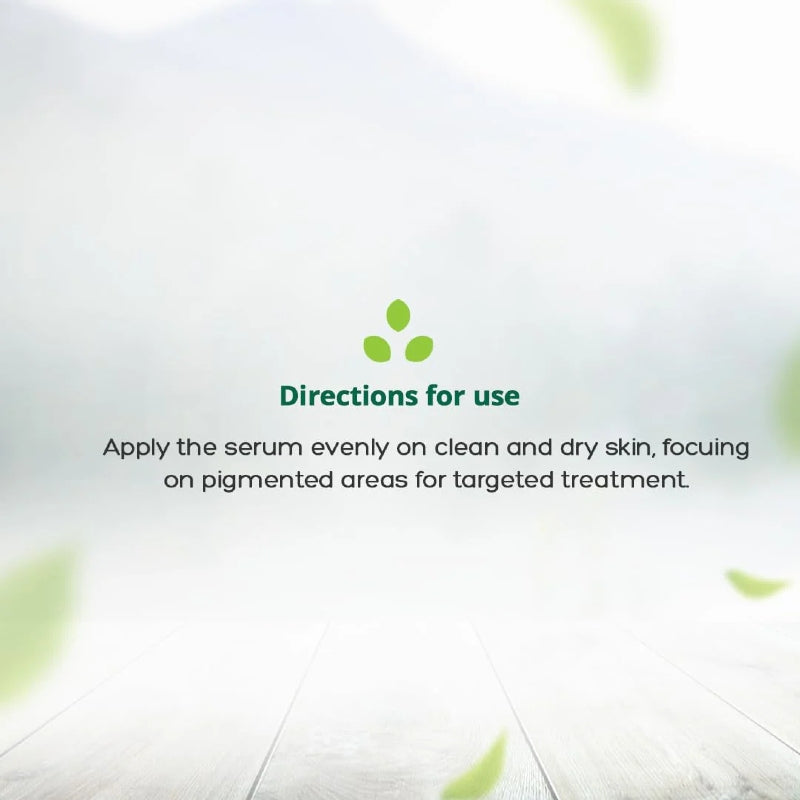 Directions for use

Apply the serum evenly on clean and dry skin, focuing on pigmented areas for targeted treatment.